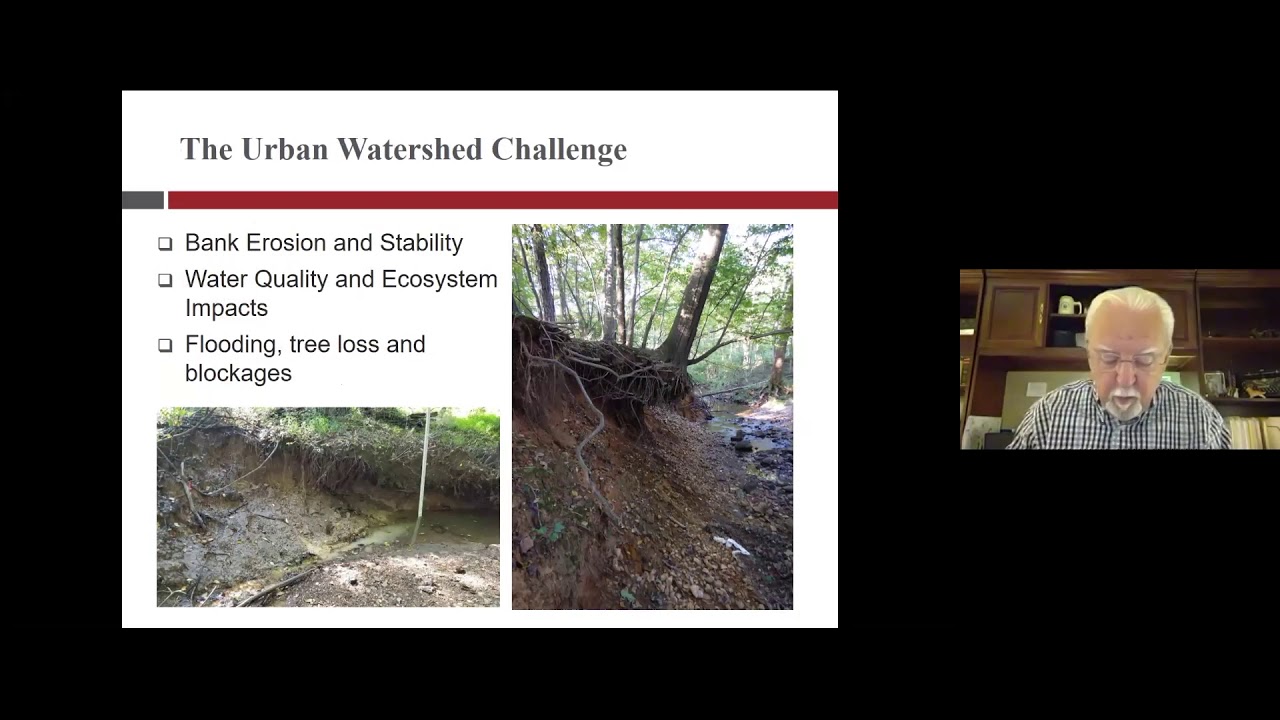 The Urban Watershed Challenge

❑ Bank Erosion and Stability
❑ Water Quality and Ecosystem Impacts
❑ Flooding, tree loss and blockages